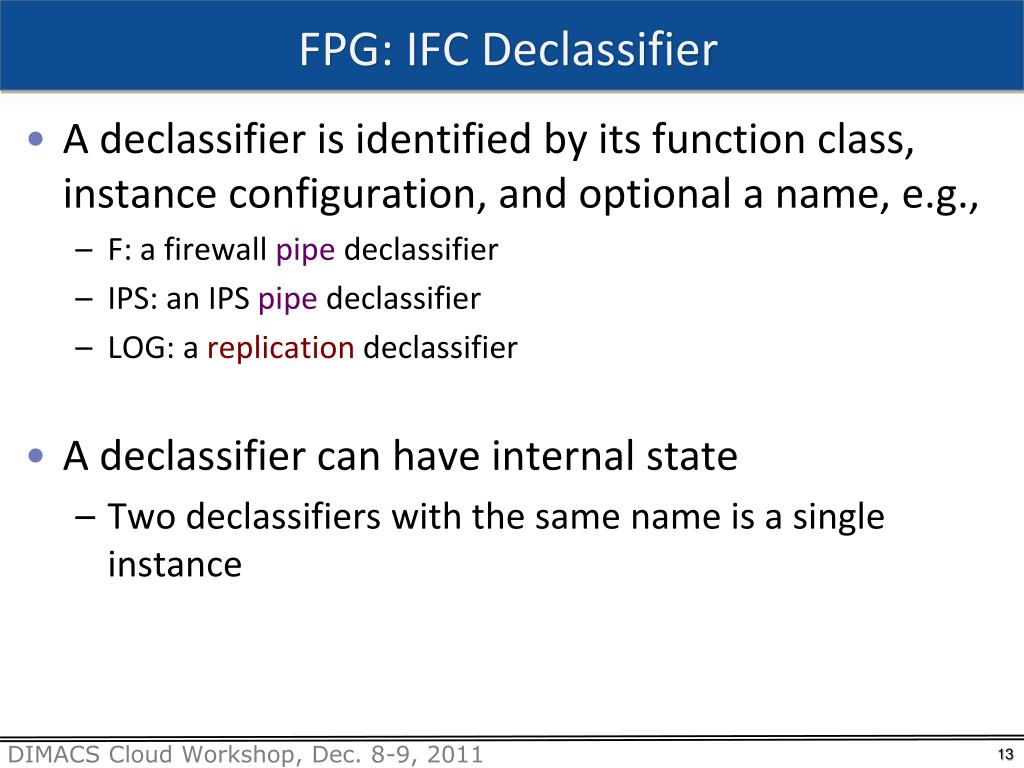 FPG: IFC Declassifier

• A declassifier is identified by its function class, instance configuration, and optional a name, e.g.,
– F: a firewall pipe declassifier
– IPS: an IPS pipe declassifier
– LOG: a replication declassifier

• A declassifier can have internal state
– Two declassifiers with the same name is a single instance

DIMACS Cloud Workshop, Dec. 8-9, 2011

13